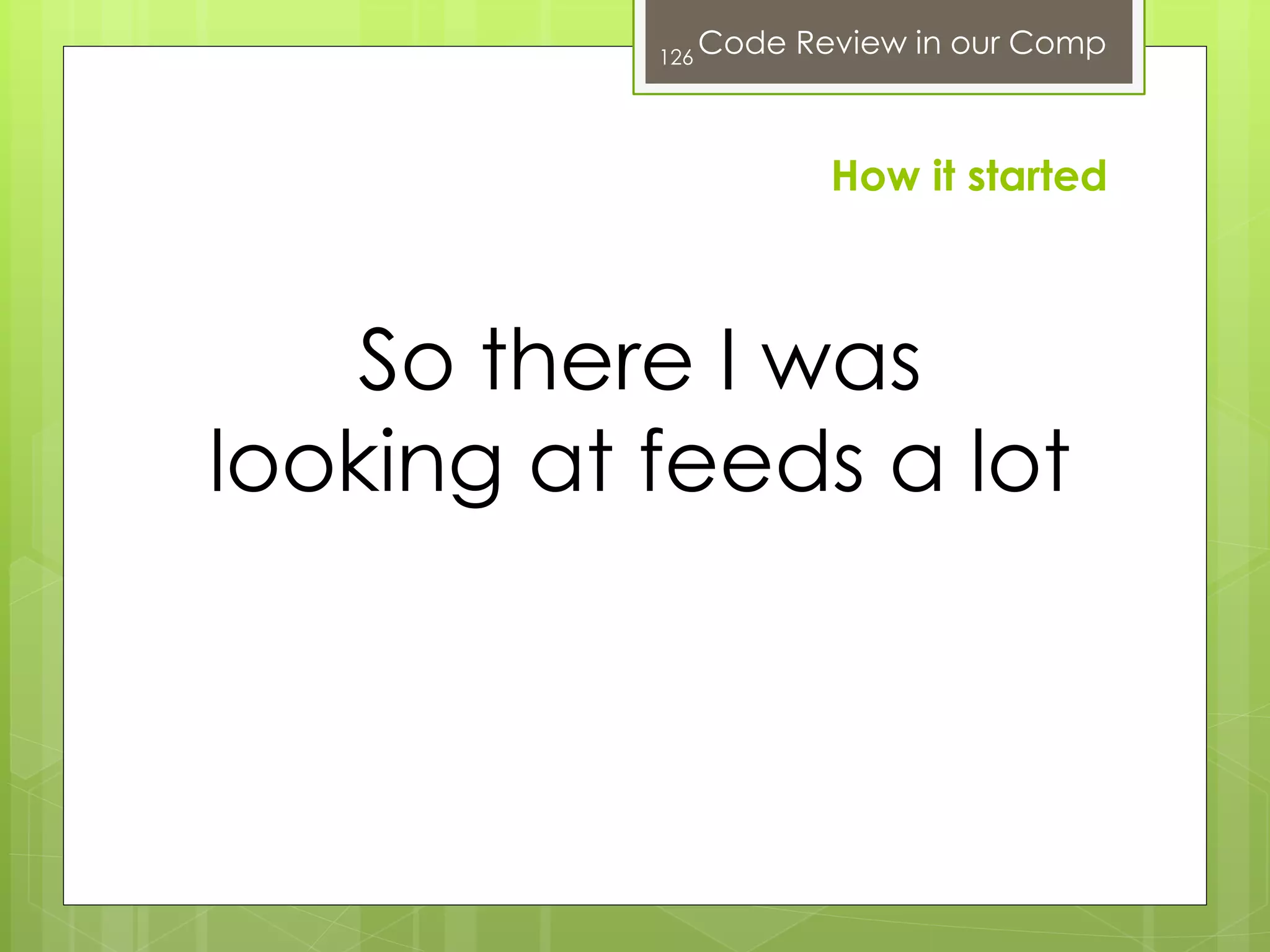 126 Code Review in our Comp

How it started

So there I was looking at feeds a lot